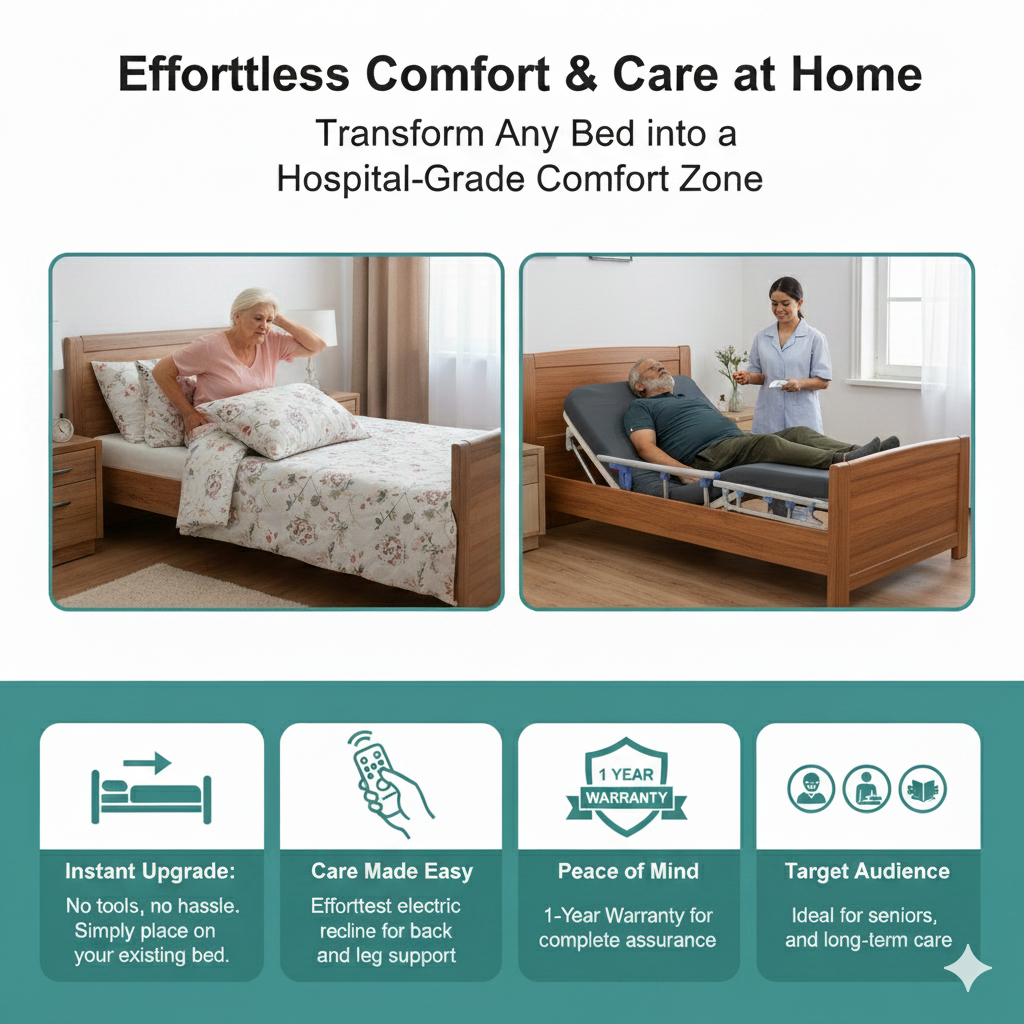 Efforttless Comfort & Care at Home
Transform Any Bed into a Hospital-Grade Comfort Zone

1 YEAR
WARRANTY

Instant Upgrade:
No tools, no hassle. Simply place on your existing bed.

Care Made Easy
Efforttest electric recline for back and leg support

Peace of Mind
1-Year Warranty for complete assurance

Target Audience
Ideal for seniors, and long-term care